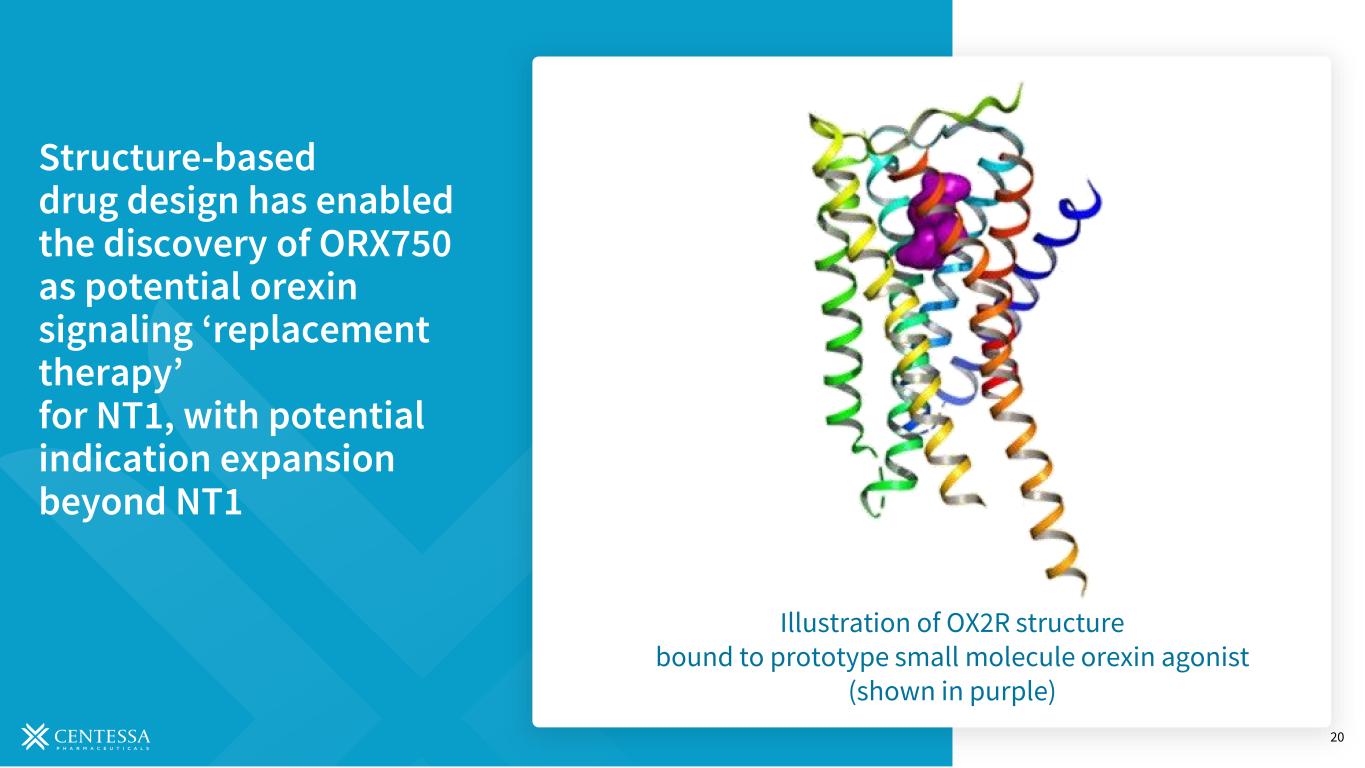 Structure-based drug design has enabled the discovery of ORX750 as potential orexin signaling ‘replacement therapy’ for NT1, with potential indication expansion beyond NT1

Illustration of OX2R structure bound to prototype small molecule orexin agonist (shown in purple)

CENTESSA
PHARMACEUTICALS

20